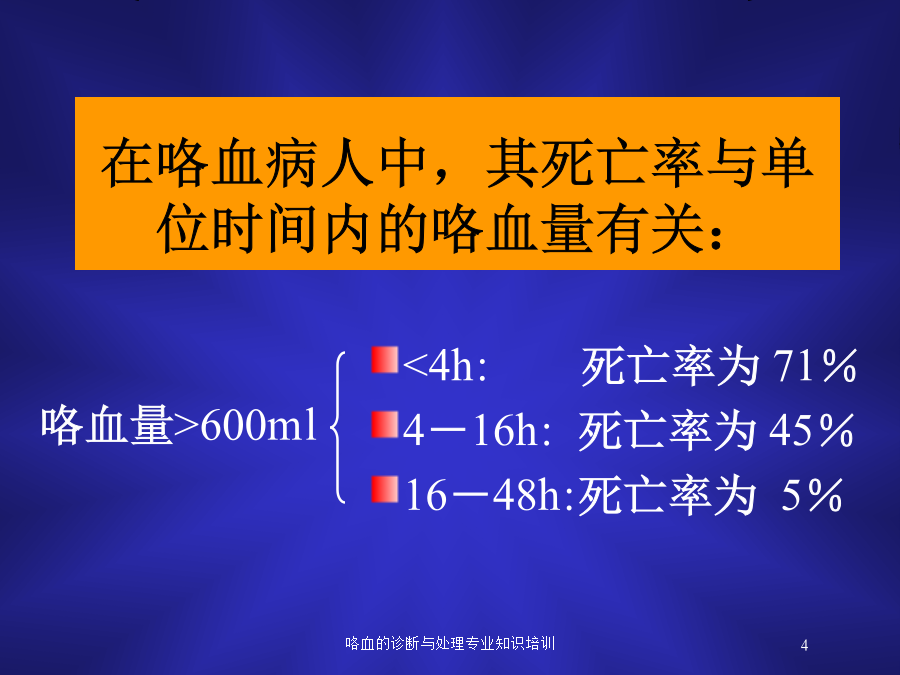 在咯血病人中，其死亡率与单位时间内的咯血量有关：

咯血量>600ml

<4h: 死亡率为 71％

4－16h: 死亡率为 45％

16－48h:死亡率为 5％

咯血的诊断与处理专业知识培训

4